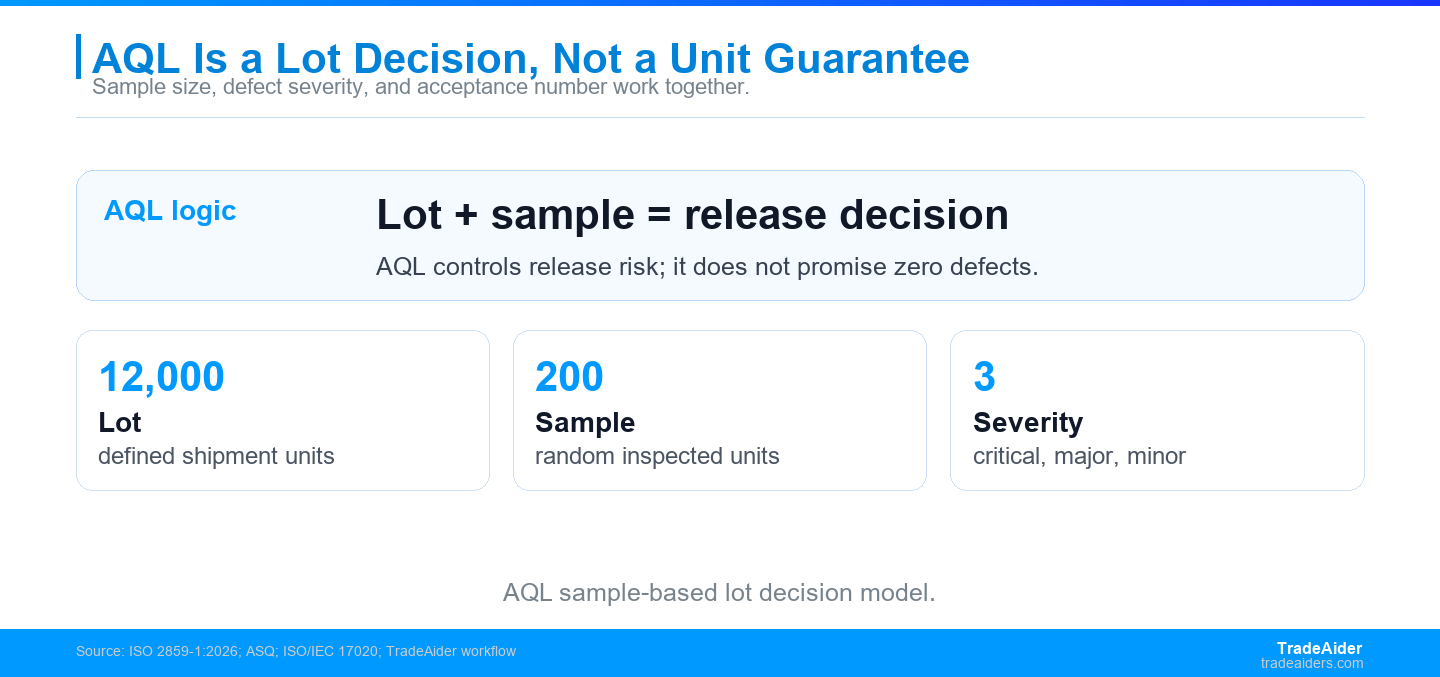 AQL Is a Lot Decision, Not a Unit Guarantee

Sample size, defect severity, and acceptance number work together.

AQL logic

Lot + sample = release decision

AQL controls release risk; it does not promise zero defects.

12,000
Lot
defined shipment units

200
Sample
random inspected units

3
Severity
critical, major, minor

AQL sample-based lot decision model.

Source: ISO 2859-1:2026; ASQ; ISO/IEC 17020; TradeAider workflow

TradeAider
tradeaiders.com